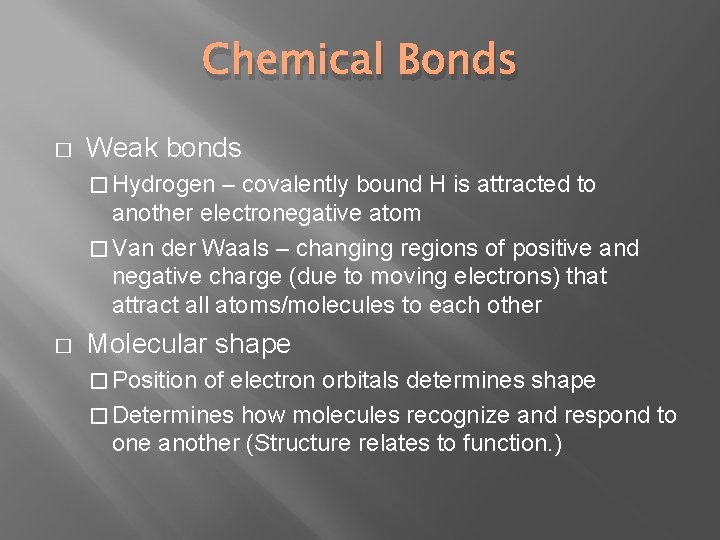 Chemical Bonds

□ Weak bonds

□ Hydrogen – covalently bound H is attracted to another electronegative atom

□ Van der Waals – changing regions of positive and negative charge (due to moving electrons) that attract all atoms/molecules to each other

□ Molecular shape

□ Position of electron orbitals determines shape

□ Determines how molecules recognize and respond to one another (Structure relates to function.)